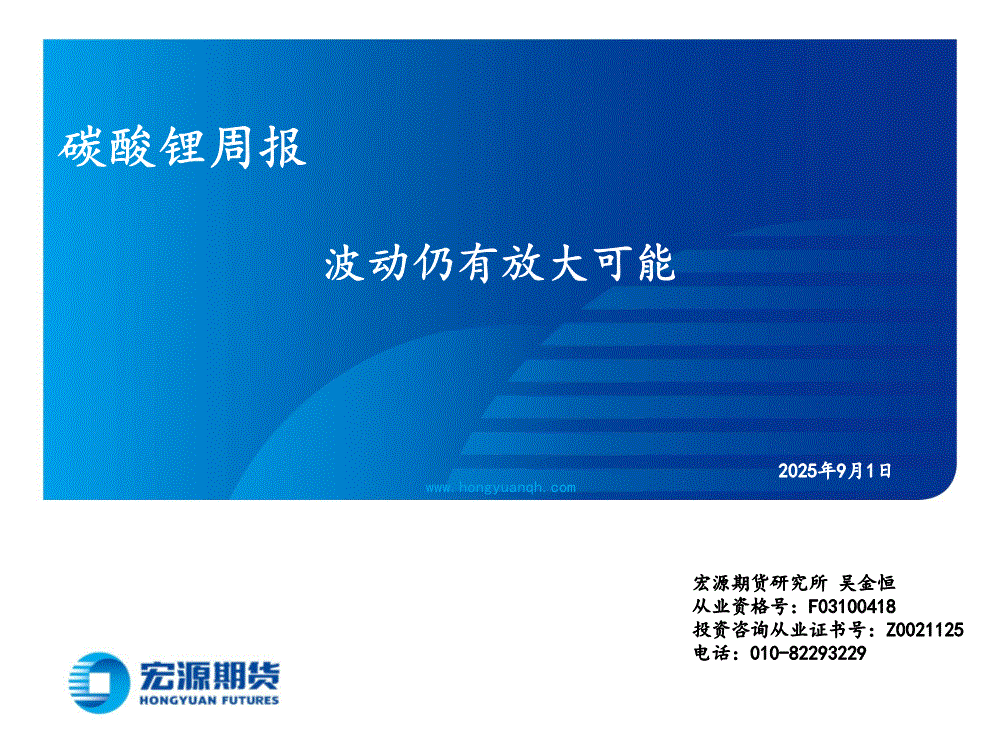 碳酸锂周报

波动仍有放大可能

2025年9月1日

www.hongyuanqh.com

宏源期货研究所 吴金恒
从业资格号：F03100418
投资咨询从业证书号：Z0021125
电话：010-82293229

宏源期货
HONGYUAN FUTURES